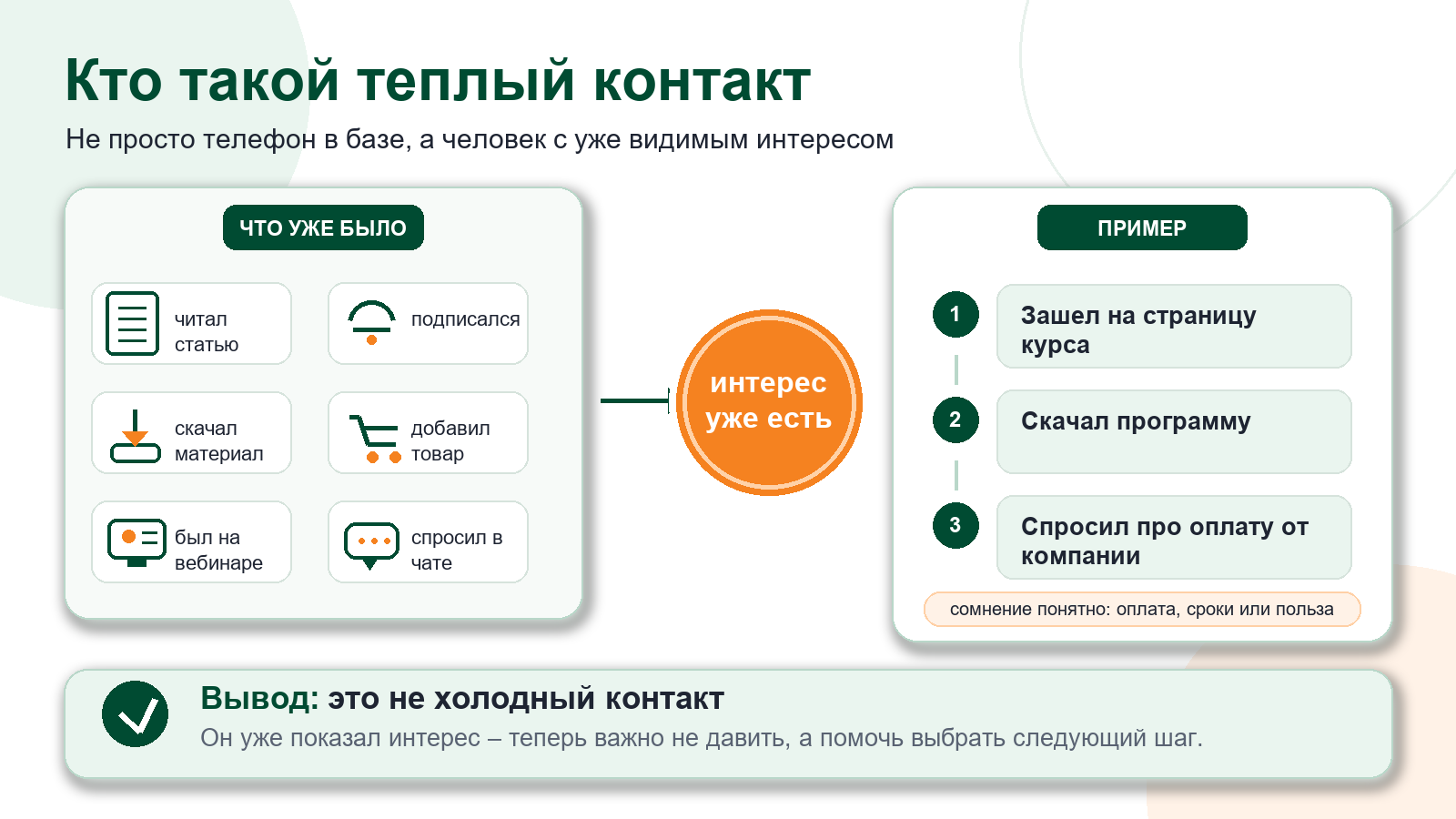 Кто такой теплый контакт

Не просто телефон в базе, а человек с уже видимым интересом

ЧТО УЖЕ БЫЛО

читал статью

подписался

скачал материал

добавил товар

был на вебинаре

спросил в чате

интерес уже есть

ПРИМЕР

1

Зашел на страницу курса

2

Скачал программу

3

Спросил про оплату от компании

сомнение понятно: оплата, сроки или польза

Вывод: это не холодный контакт

Он уже показал интерес – теперь важно не давить, а помочь выбрать следующий шаг.